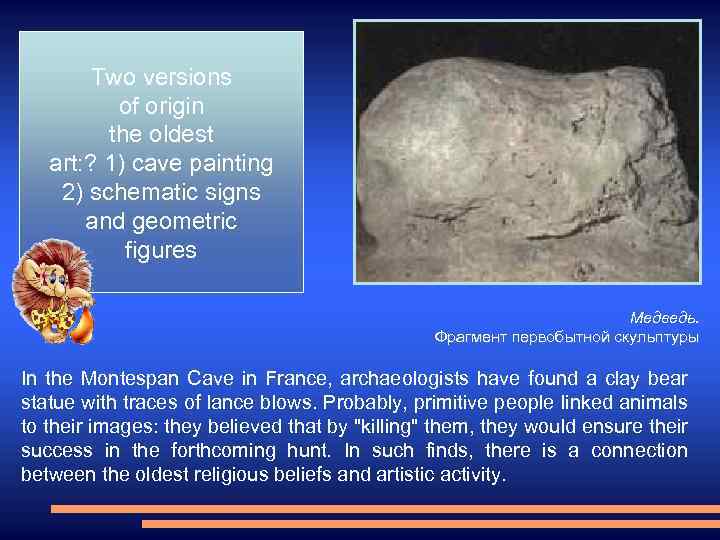 Two versions of origin the oldest art:? 1) cave painting 2) schematic signs and geometric figures

Медведь.
Фрагмент первобытной скульптуры

In the Montespan Cave in France, archaeologists have found a clay bear statue with traces of lance blows. Probably, primitive people linked animals to their images: they believed that by "killing" them, they would ensure their success in the forthcoming hunt. In such finds, there is a connection between the oldest religious beliefs and artistic activity.